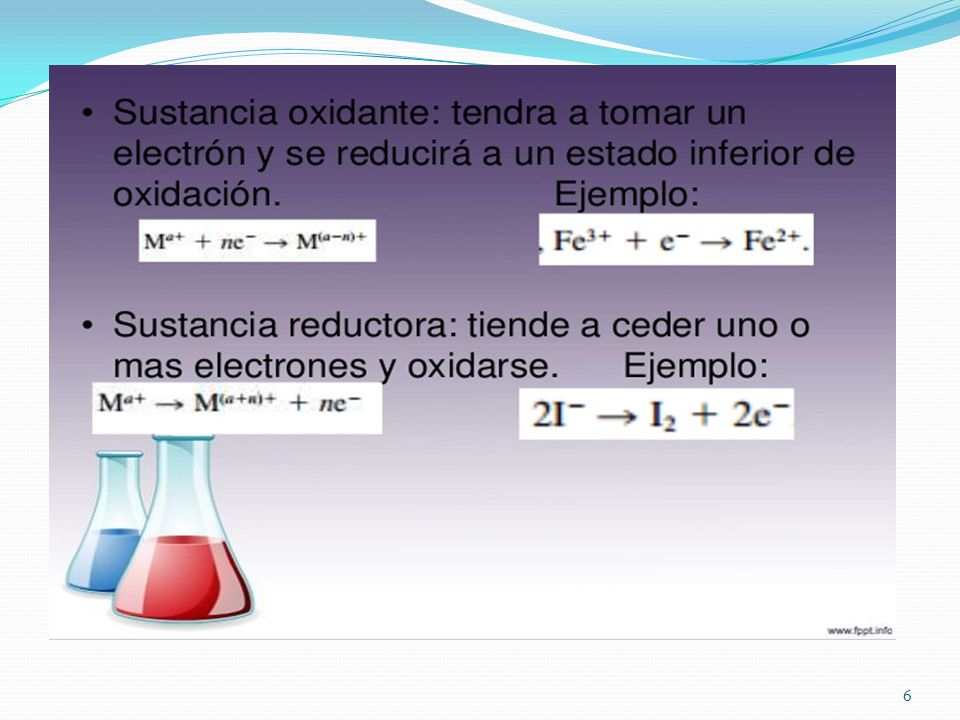 • Sustancia oxidante: tendra a tomar un electrón y se reducirá a un estado inferior de oxidación. Ejemplo:

$M^{a+} + ne^- \rightarrow M^{(a-n)+}$

, $Fe^{3+} + e^- \rightarrow Fe^{2+}$.

• Sustancia reductora: tiende a ceder uno o mas electrones y oxidarse. Ejemplo:

$M^{a+} \rightarrow M^{(a+n)+} + ne^-$

$2I^- \rightarrow I_2 + 2e^-$

www.fppt.info

6